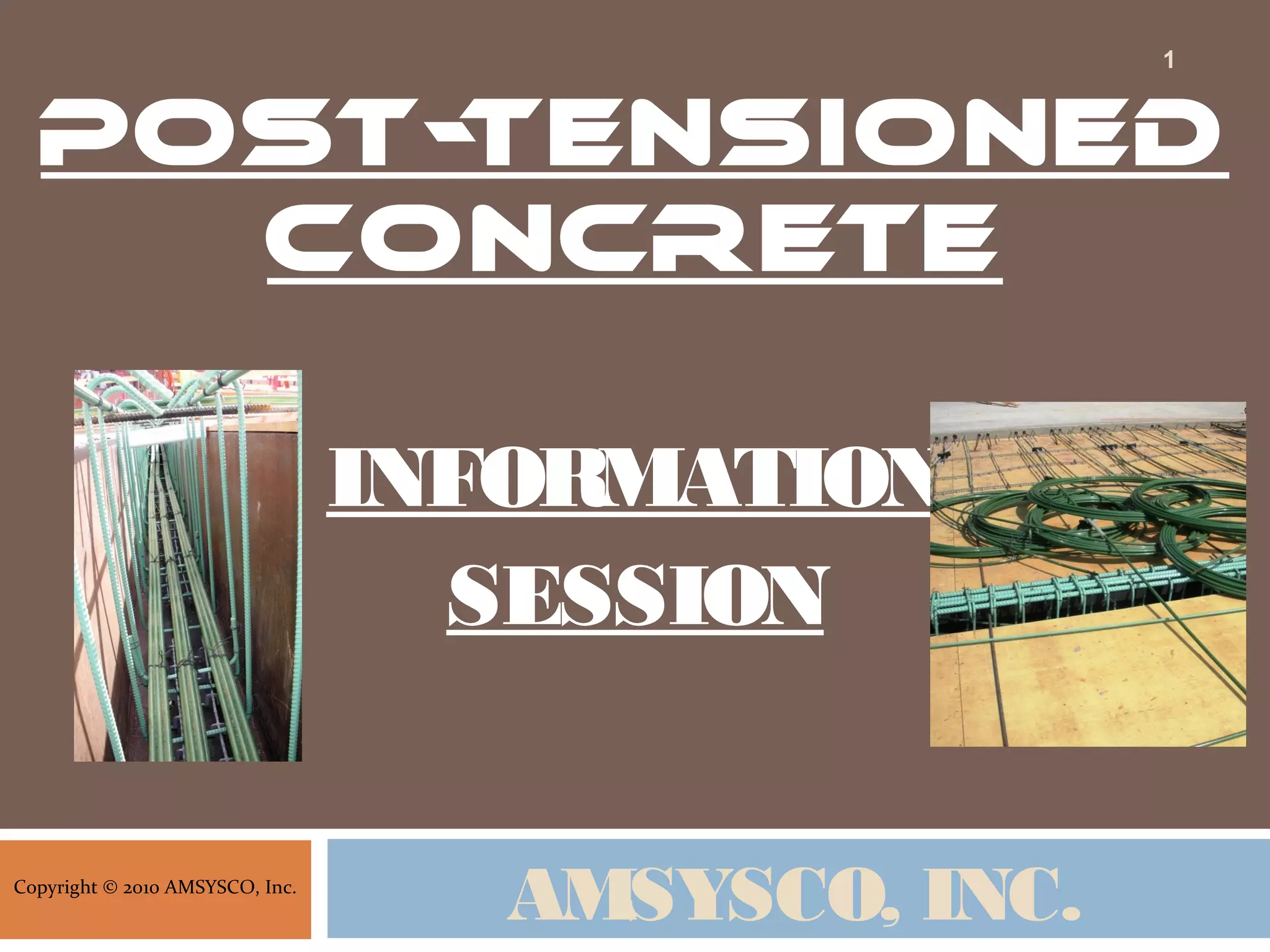 1

POST-TENSIONED CONCRETE

INFORMATION SESSION

Copyright © 2010 AMSYSCO, Inc.

AMSYSCO, INC.